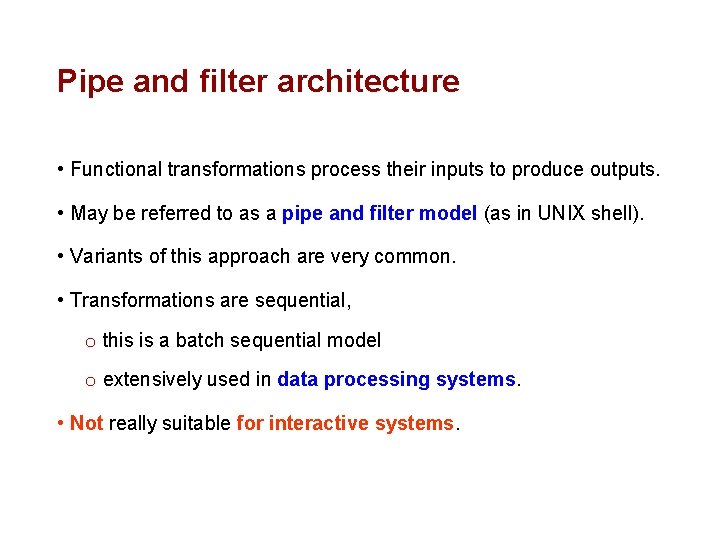 Pipe and filter architecture

• Functional transformations process their inputs to produce outputs.

• May be referred to as a pipe and filter model (as in UNIX shell).

• Variants of this approach are very common.

• Transformations are sequential,

o this is a batch sequential model

o extensively used in data processing systems.

• Not really suitable for interactive systems.